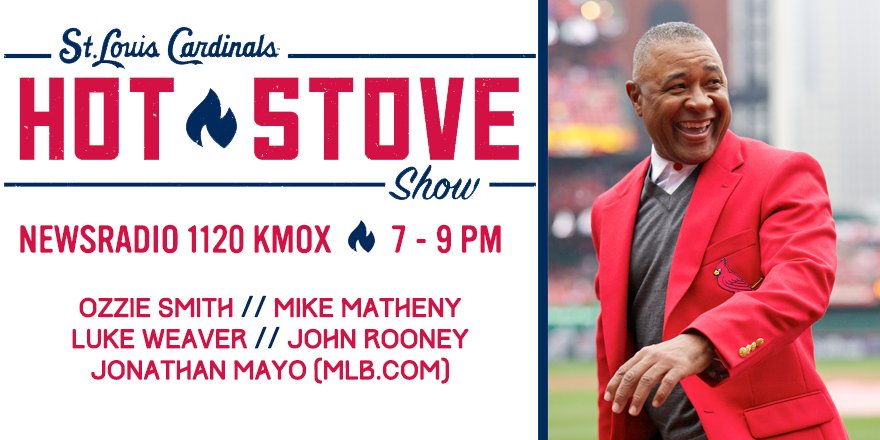 St. Louis Cardinals
HOT STOVE
Show

NEWSRADIO 1120 KMOX 7 - 9 PM

OZZIE SMITH // MIKE MATHENY
LUKE WEAVER // JOHN ROONEY
JONATHAN MAYO (MLB.COM)